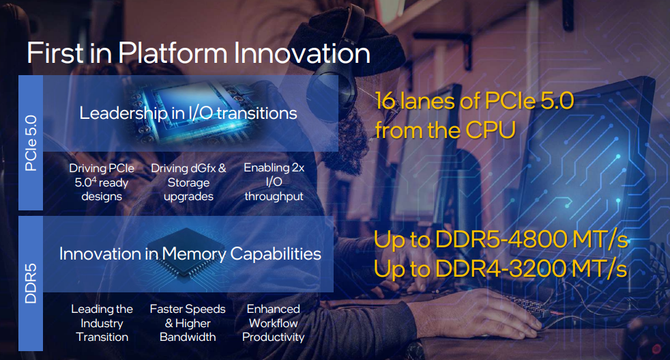 First in Platform Innovation

PCIe 5.0

Leadership in I/O transitions

Driving PCIe 5.0$^4$ ready designs

Driving dGfx & Storage upgrades

Enabling 2x I/O throughput

16 lanes of PCIe 5.0 from the CPU

DDR5

Innovation in Memory Capabilities

Leading the Industry Transition

Faster Speeds & Higher Bandwidth

Enhanced Workflow Productivity

Up to DDR5-4800 MT/s
Up to DDR4-3200 MT/s